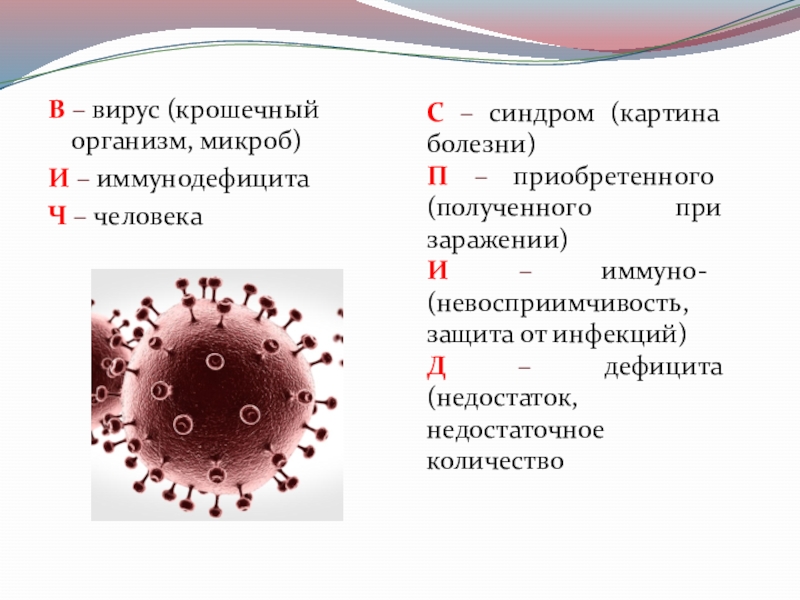 В – вирус (крошечный организм, микроб)

И – иммунодефицита

Ч – человека

С – синдром (картина болезни)

П – приобретенного (полученного при заражении)

И – иммуно- (невосприимчивость, защита от инфекций)

Д – дефицита (недостаток, недостаточное количество